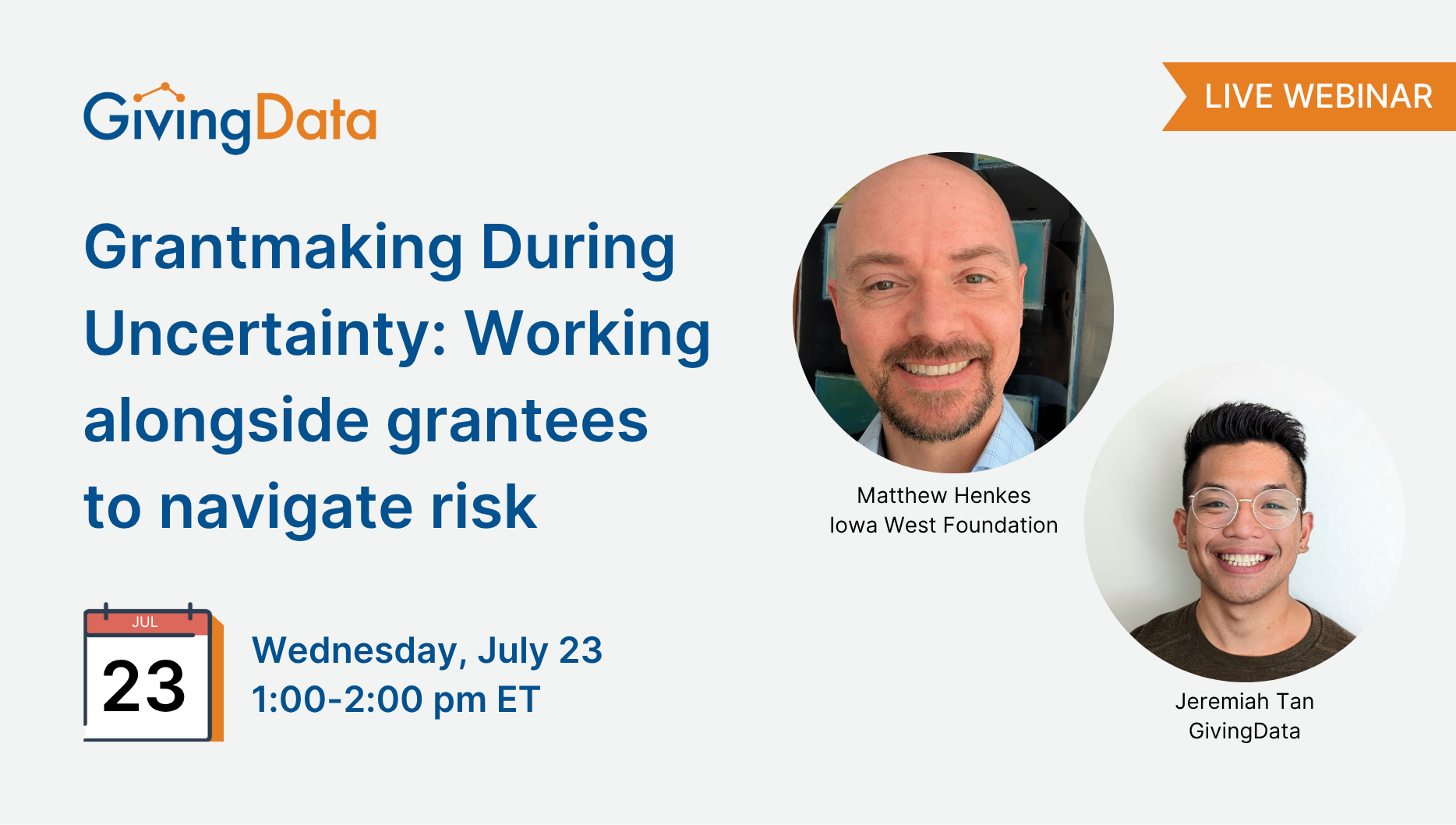 GivingData

LIVE WEBINAR

Grantmaking During Uncertainty: Working alongside grantees to navigate risk

JUL
23

Wednesday, July 23
1:00-2:00 pm ET

Matthew Henkes
Iowa West Foundation

Jeremiah Tan
GivingData